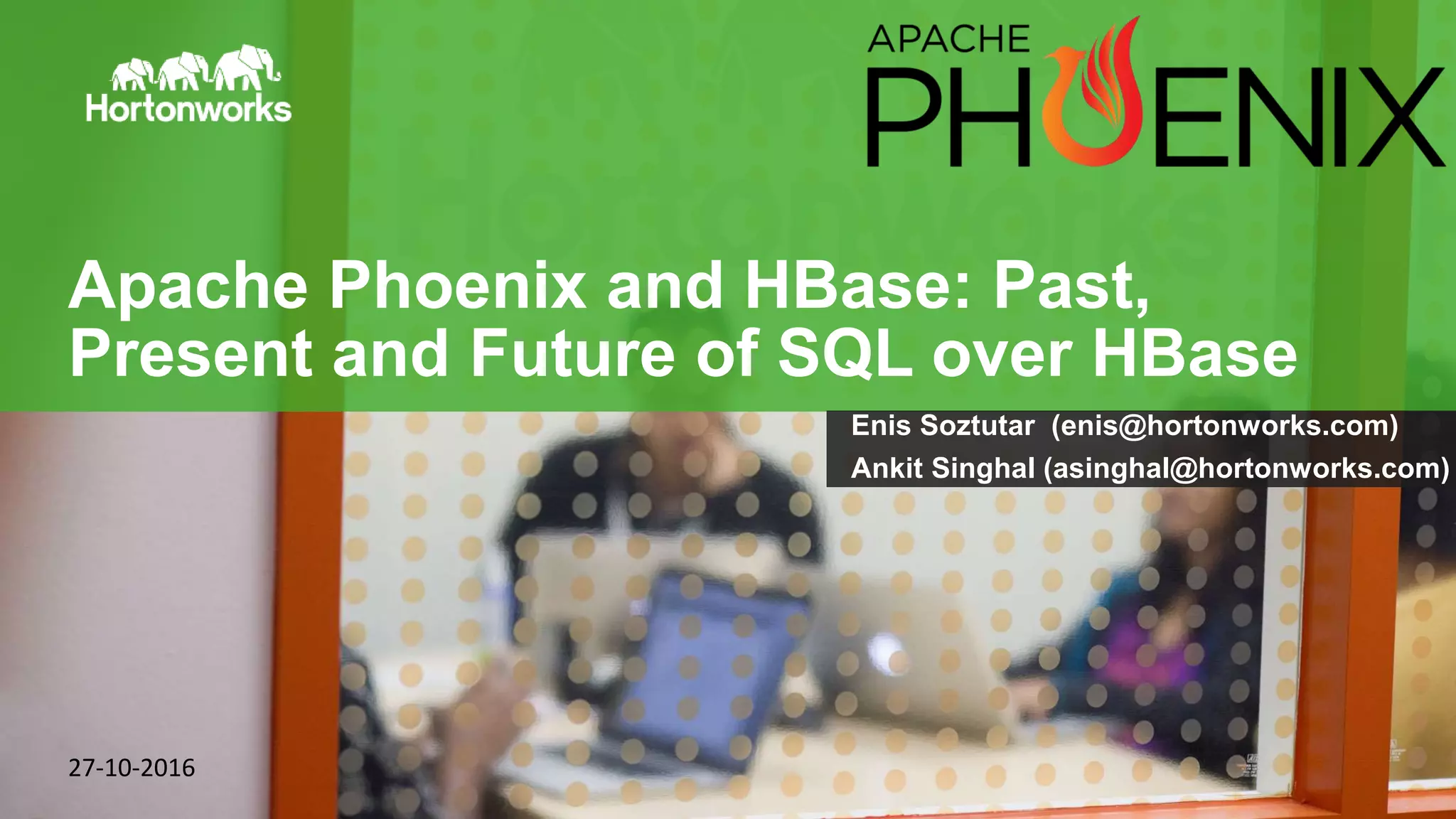 Hortonworks

APACHE PHOENIX

Apache Phoenix and HBase: Past, Present and Future of SQL over HBase

Enis Soztutar (enis@hortonworks.com)
Ankit Singhal (asinghal@hortonworks.com)

27-10-2016